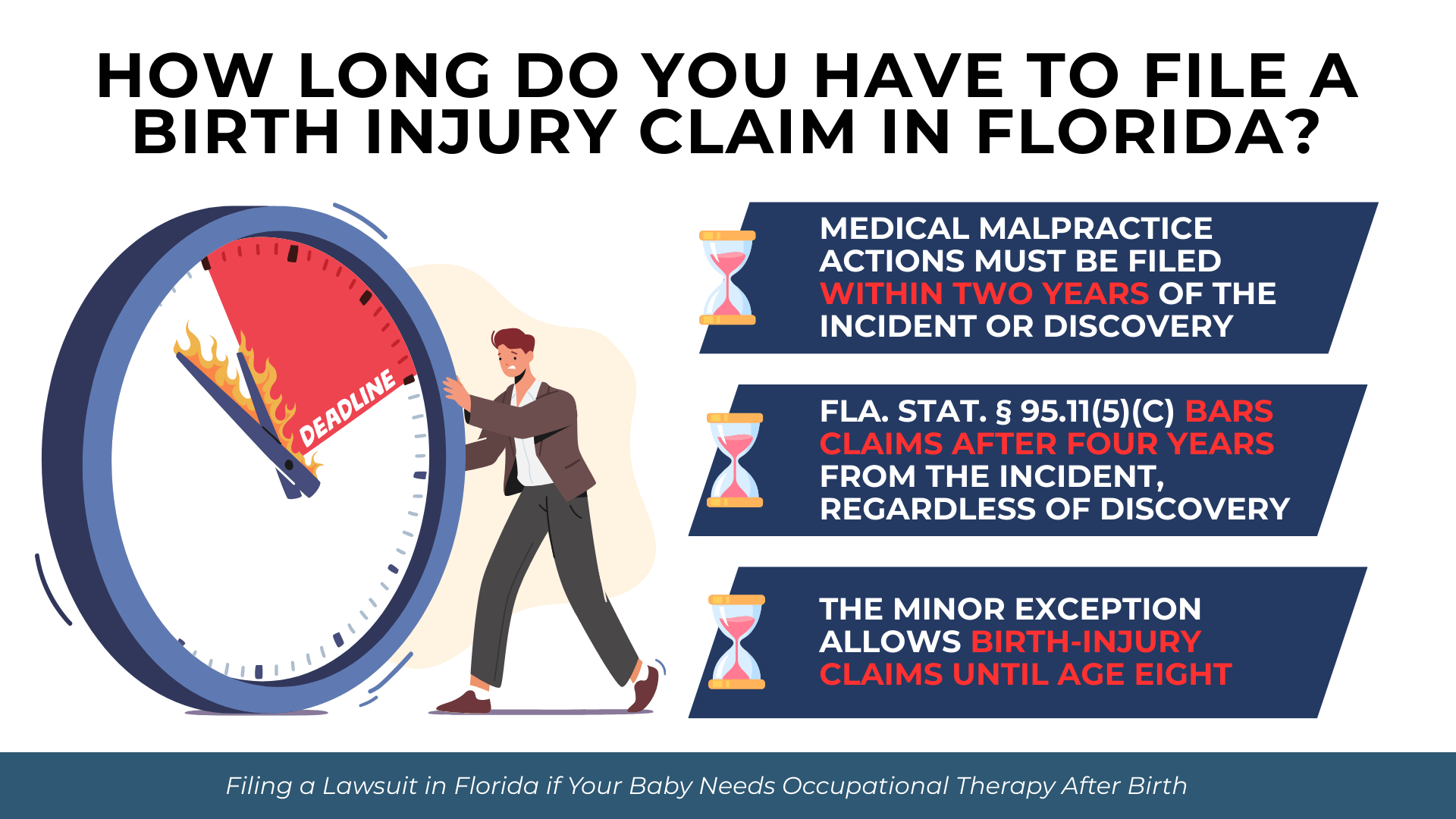 HOW LONG DO YOU HAVE TO FILE A BIRTH INJURY CLAIM IN FLORIDA?

DEADLINE

MEDICAL MALPRACTICE ACTIONS MUST BE FILED WITHIN TWO YEARS OF THE INCIDENT OR DISCOVERY

FLA. STAT. § 95.11(5)(C) BARS CLAIMS AFTER FOUR YEARS FROM THE INCIDENT, REGARDLESS OF DISCOVERY

THE MINOR EXCEPTION ALLOWS BIRTH-INJURY CLAIMS UNTIL AGE EIGHT

Filing a Lawsuit in Florida if Your Baby Needs Occupational Therapy After Birth